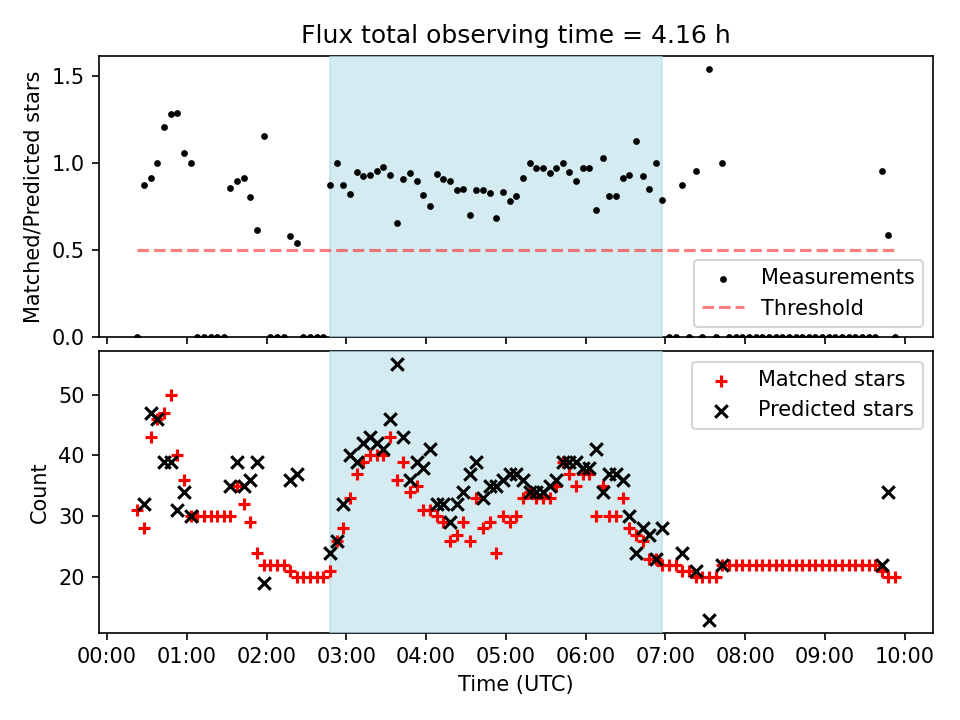 Flux total observing time = 4.16 h

Matched/Predicted stars

1.5
1.0
0.5
0.0

Measurements
Threshold

Count

50
40
30
20

Matched stars
Predicted stars

00:00 01:00 02:00 03:00 04:00 05:00 06:00 07:00 08:00 09:00 10:00

Time (UTC)